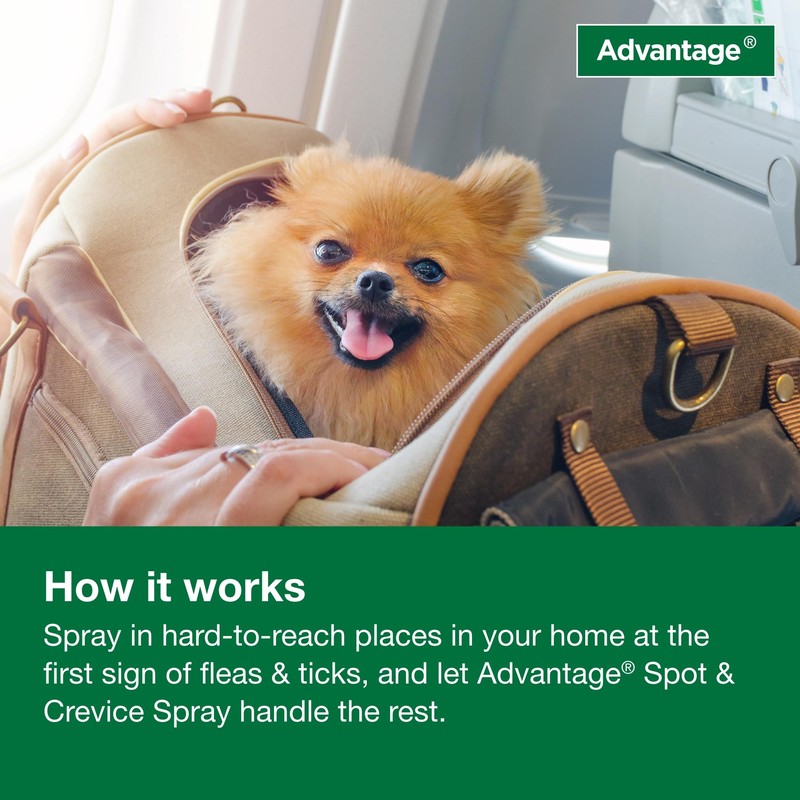 Advantage®

How it works

Spray in hard-to-reach places in your home at the first sign of fleas & ticks, and let Advantage® Spot & Crevice Spray handle the rest.